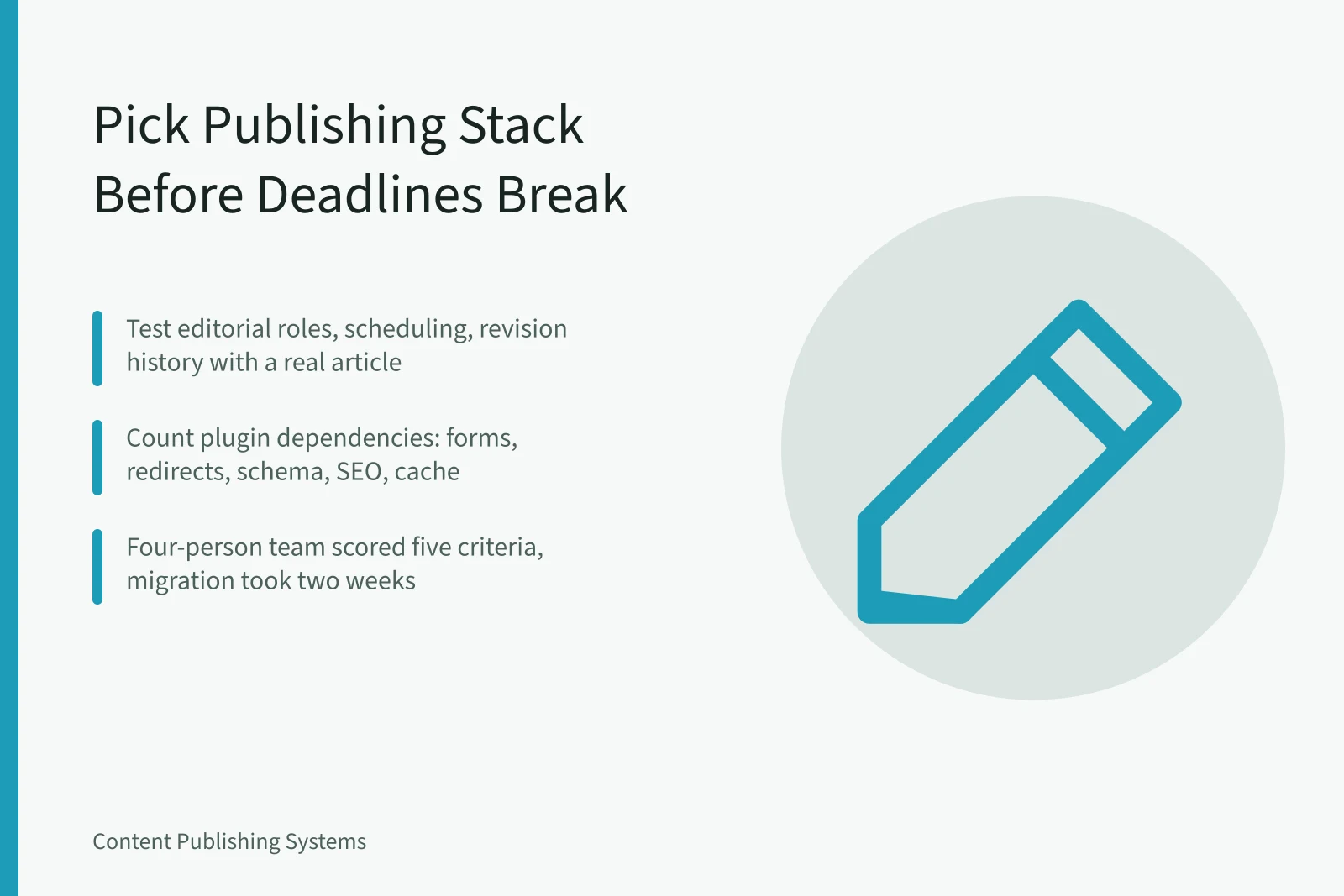 Pick Publishing Stack Before Deadlines Break

Test editorial roles, scheduling, revision history with a real article

Count plugin dependencies: forms, redirects, schema, SEO, cache

Four-person team scored five criteria, migration took two weeks

Content Publishing Systems